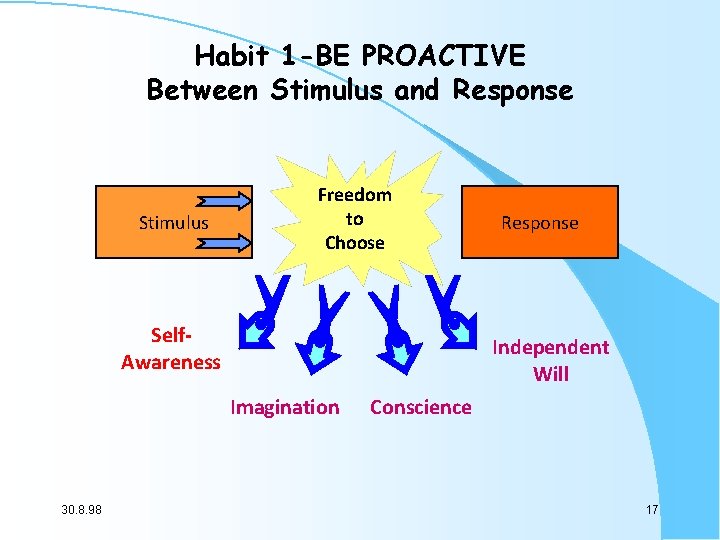 Habit 1-BE PROACTIVE
Between Stimulus and Response

Stimulus

Freedom to Choose

Response

Self-Awareness

Imagination

Conscience

Independent Will

30.8.98

17